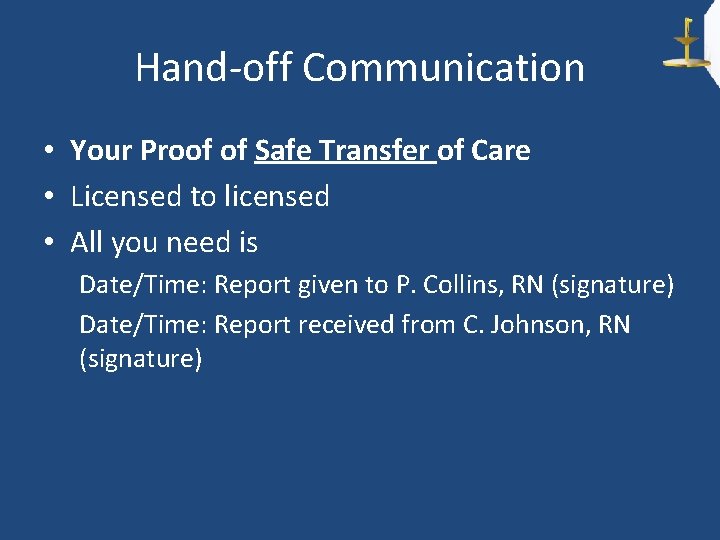 Hand-off Communication

• Your Proof of Safe Transfer of Care
• Licensed to licensed
• All you need is

Date/Time: Report given to P. Collins, RN (signature)

Date/Time: Report received from C. Johnson, RN (signature)